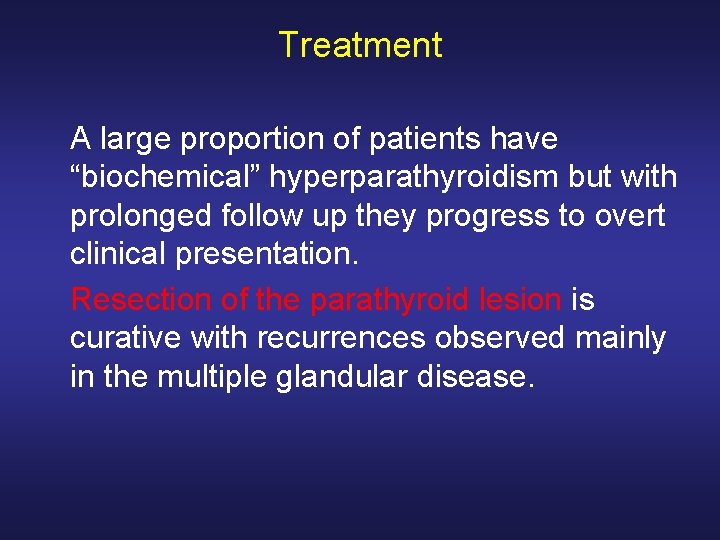 Treatment

A large proportion of patients have “biochemical” hyperparathyroidism but with prolonged follow up they progress to overt clinical presentation.

Resection of the parathyroid lesion is curative with recurrences observed mainly in the multiple glandular disease.